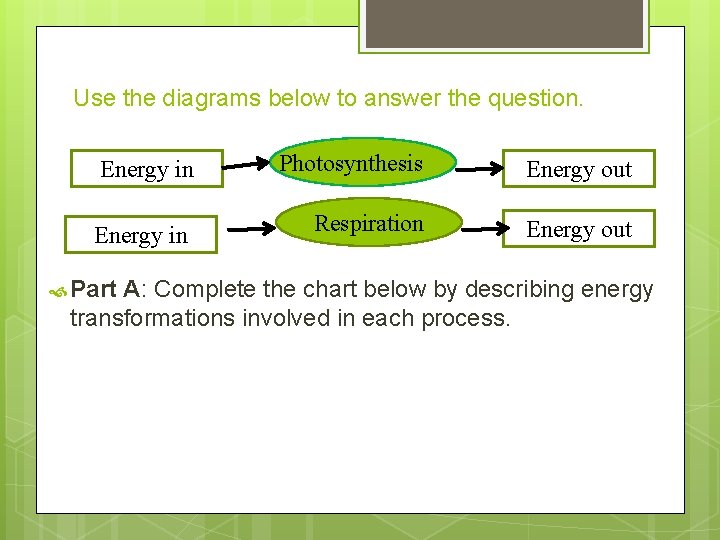 Use the diagrams below to answer the question.

Energy in

Photosynthesis

Energy out

Energy in

Respiration

Energy out

Part A: Complete the chart below by describing energy transformations involved in each process.